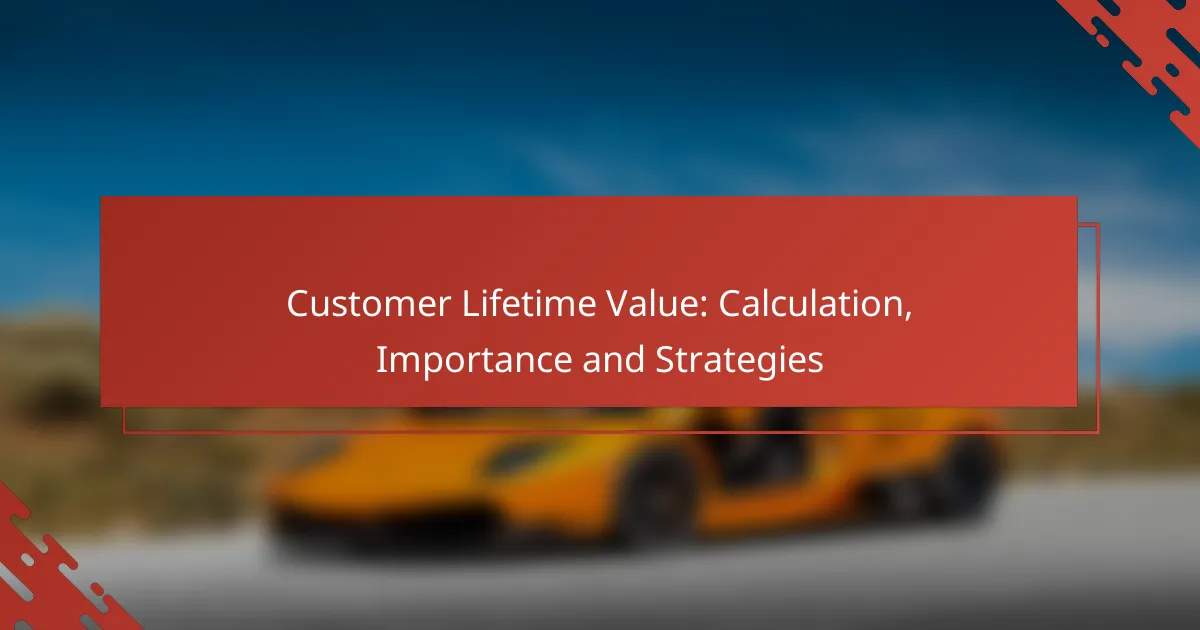 Customer Lifetime Value: Calculation, Importance and Strategies